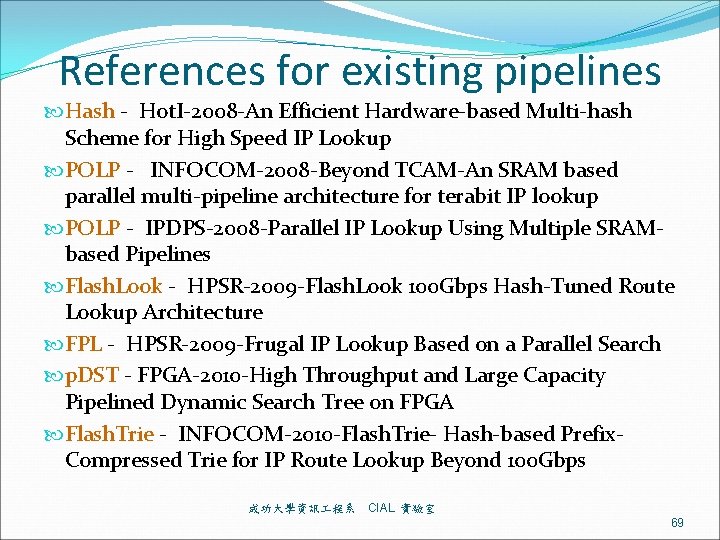 References for existing pipelines

Hash - HotI-2008-An Efficient Hardware-based Multi-hash Scheme for High Speed IP Lookup

POLP - INFOCOM-2008-Beyond TCAM-An SRAM based parallel multi-pipeline architecture for terabit IP lookup

POLP - IPDPS-2008-Parallel IP Lookup Using Multiple SRAM-based Pipelines

FlashLook - HPSR-2009-FlashLook 100Gbps Hash-Tuned Route Lookup Architecture

FPL - HPSR-2009-Frugal IP Lookup Based on a Parallel Search

pDST - FPGA-2010-High Throughput and Large Capacity Pipelined Dynamic Search Tree on FPGA

FlashTrie - INFOCOM-2010-FlashTrie- Hash-based Prefix-Compressed Trie for IP Route Lookup Beyond 100Gbps

成功大學資訊工程系 CIAL 實驗室

69